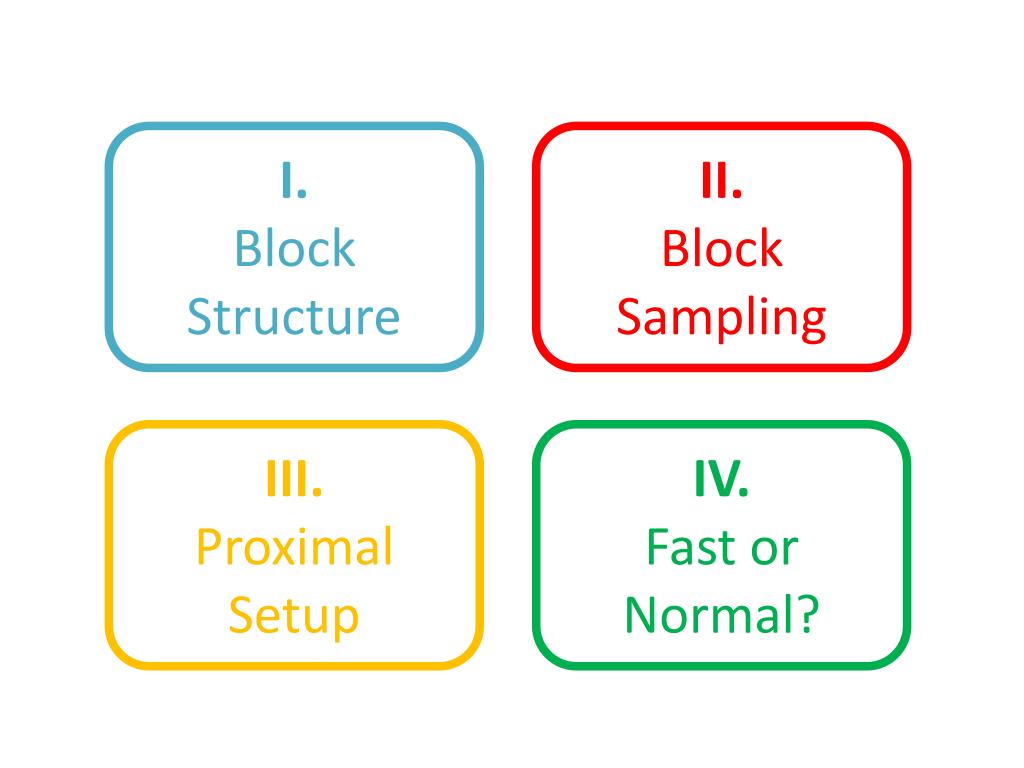 I.
Block Structure

II.
Block Sampling

III.
Proximal Setup

IV.
Fast or Normal?